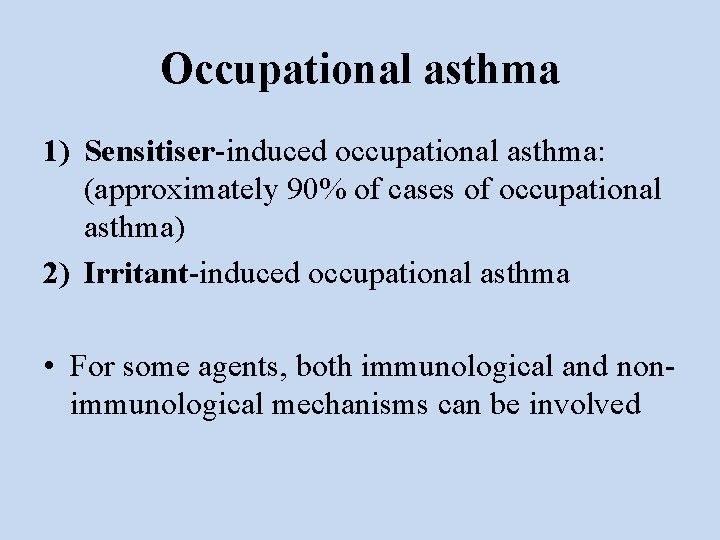 Occupational asthma

1) Sensitiser-induced occupational asthma: (approximately 90% of cases of occupational asthma)
2) Irritant-induced occupational asthma

• For some agents, both immunological and non-immunological mechanisms can be involved